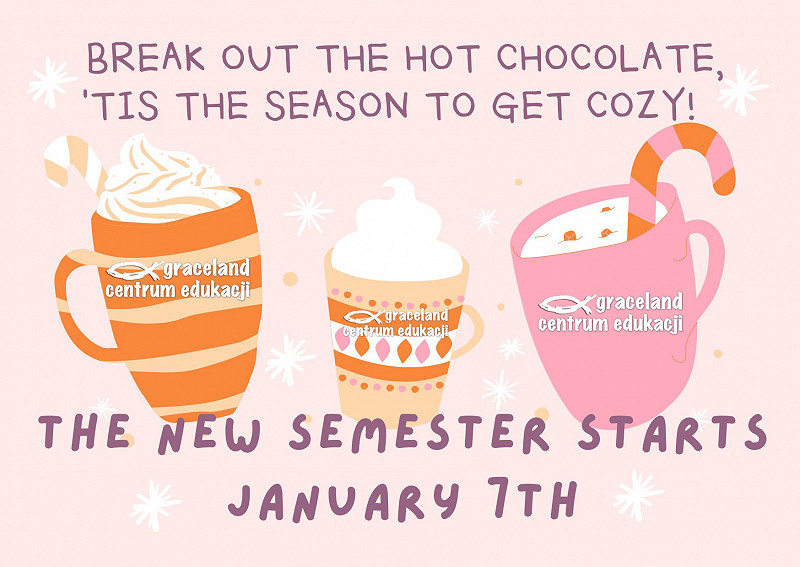 BREAK OUT THE HOT CHOCOLATE, 'TIS THE SEASON TO GET COZY!

graceland centrum edukacji

graceland centrum edukacji

graceland centrum edukacji

THE NEW SEMESTER STARTS JANUARY 7TH